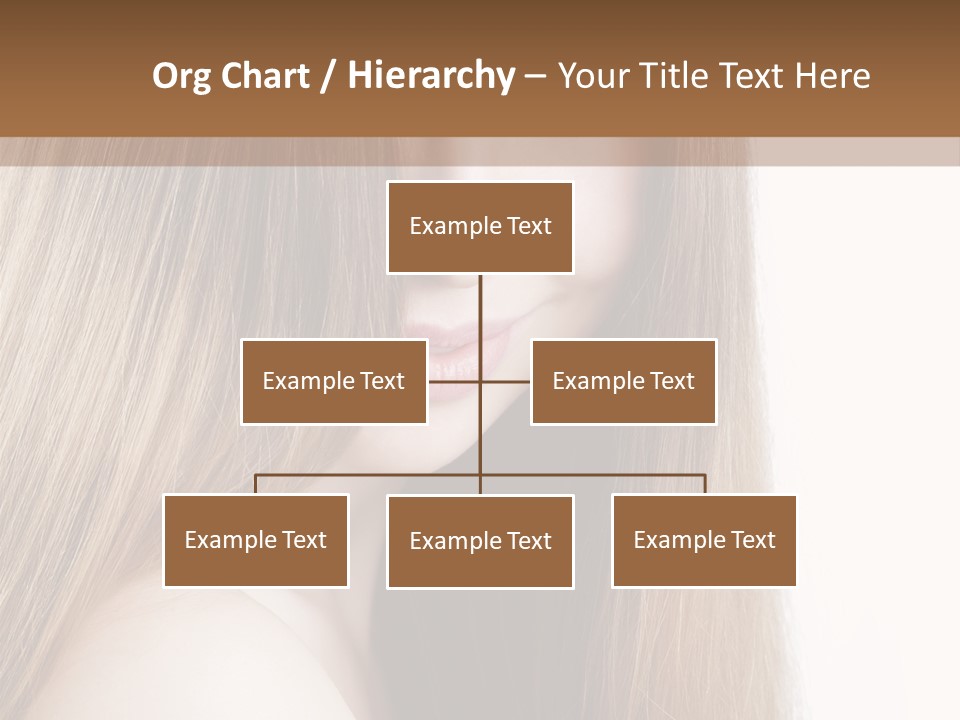 Org Chart / Hierarchy – Your Title Text Here

Example Text

Example Text

Example Text

Example Text

Example Text

Example Text